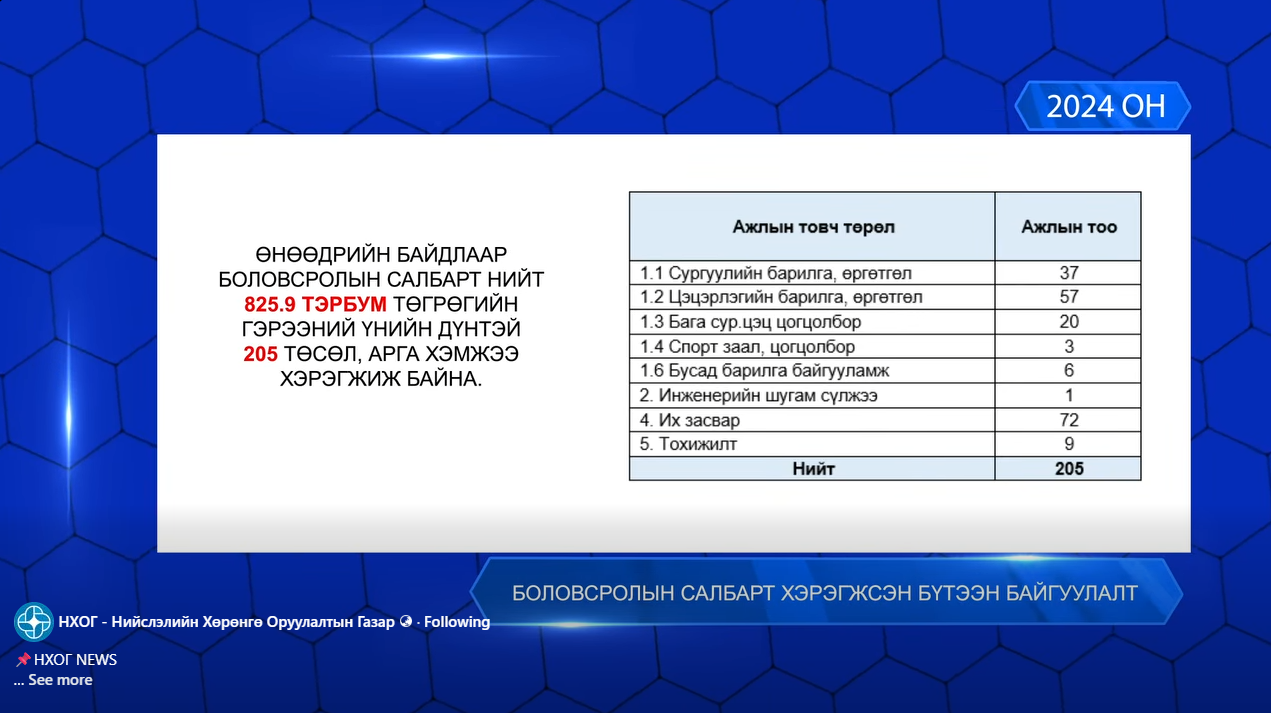 2024 ОН

ӨНӨӨДРИЙН БАЙДЛААР БОЛОВСРОЛЫН САЛБАРТ НИЙТ 825.9 ТЭРБУМ ТӨГРӨГИЙН ГЭРЭЭНИЙ ҮНИЙН ДҮНТЭЙ 205 ТӨСӨЛ, АРГА ХЭМЖЭЭ ХЭРЭГЖИЖ БАЙНА.

| Ажлын товч төрөл | Ажлын тоо |
|---|---|
| 1.1 Сургуулийн барилга, өргөтгөл | 37 |
| 1.2 Цэцэрлэгийн барилга, өргөтгөл | 57 |
| 1.3 Бага сур.цэц цогцолбор | 20 |
| 1.4 Спорт заал, цогцолбор | 3 |
| 1.6 Бусад барилга байгууламж | 6 |
| 2. Инженерийн шугам сүлжээ | 1 |
| 4. Их засвар | 72 |
| 5. Тохижилт | 9 |
| Нийт | 205 |

БОЛОВСРОЛЫН САЛБАРТ ХЭРЭГЖСЭН БҮТЭЭН БАЙГУУЛАЛТ

НХОГ - Нийслэлийн Хөрөнгө Оруулалтын Газар · Following
📌 НХОГ NEWS
... See more